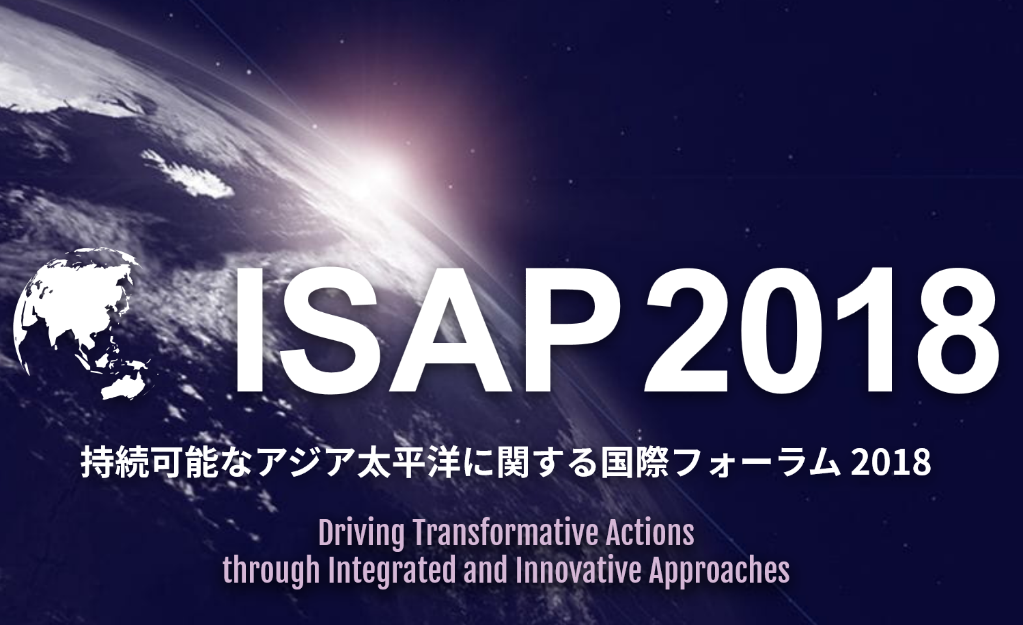 ISAP 2018

持続可能なアジア太平洋に関する国際フォーラム 2018

Driving Transformative Actions through Integrated and Innovative Approaches